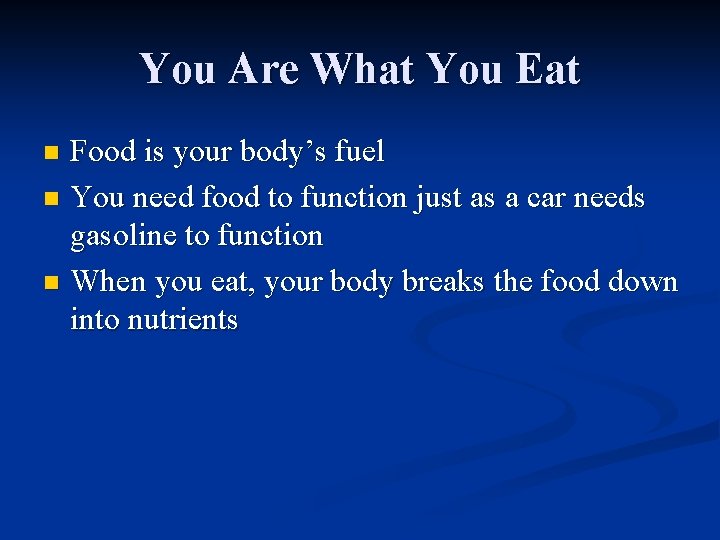 You Are What You Eat

- Food is your body’s fuel
- You need food to function just as a car needs gasoline to function
- When you eat, your body breaks the food down into nutrients